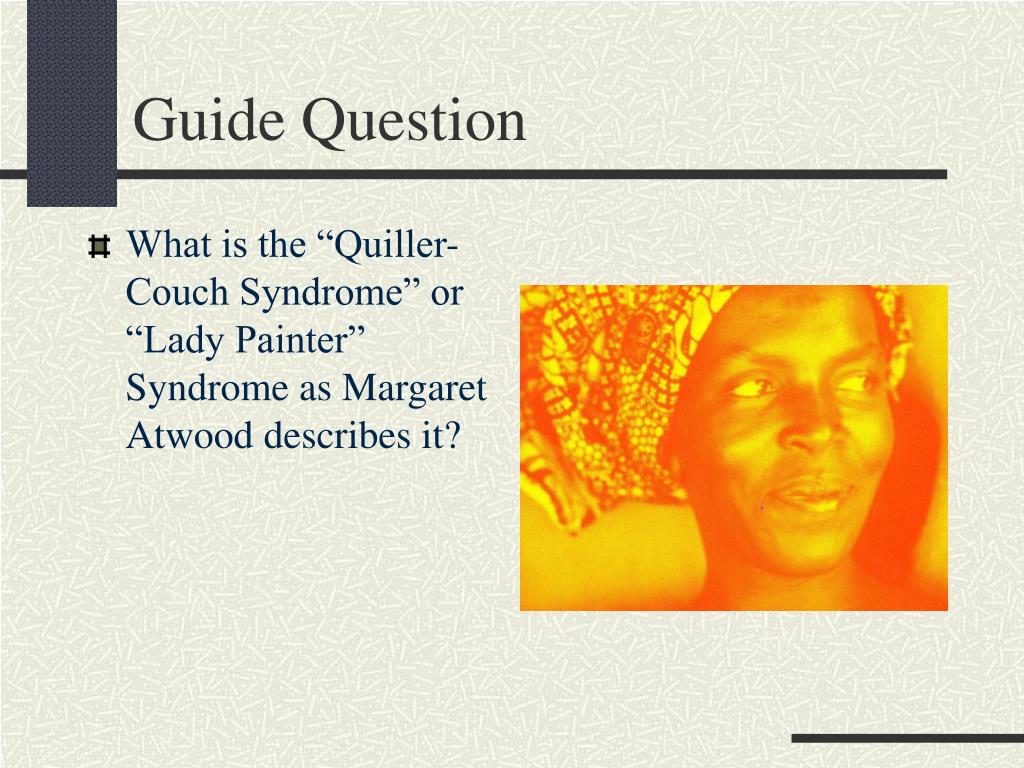 Guide Question

What is the “Quiller-Couch Syndrome” or “Lady Painter” Syndrome as Margaret Atwood describes it?